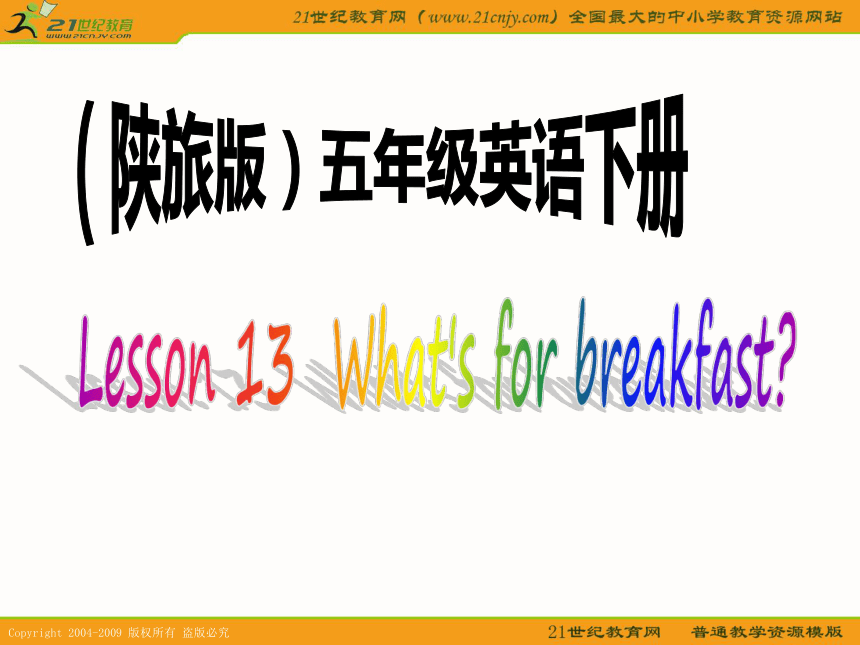 21世纪教育
www.21cnjy.com

21世纪教育网（www.21cnjy.com）全国最大的中小学教育资源网站

（陕旅版）五年级英语下册

Lesson 13 What's for breakfast?

Copyright 2004-2009 版权所有 盗版必究

21世纪教育网 普通教学资源模版